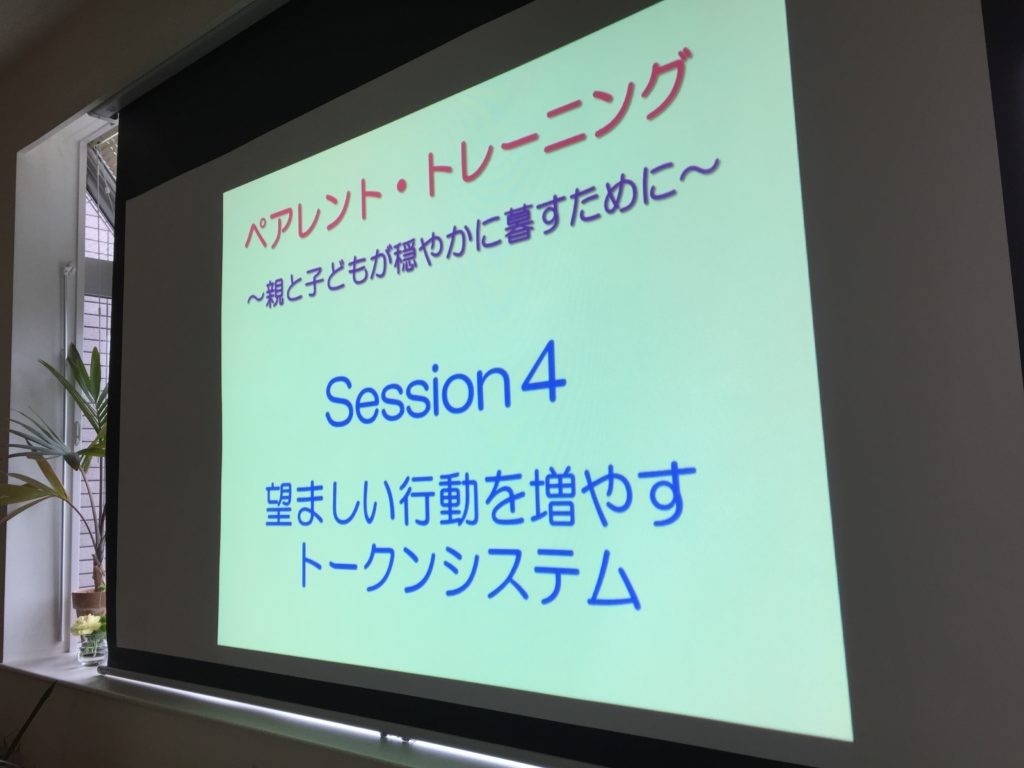 ペアレント・トレーニング
~親と子どもが穏やかに暮すために~

Session 4

望ましい行動を増やす
トークンシステム